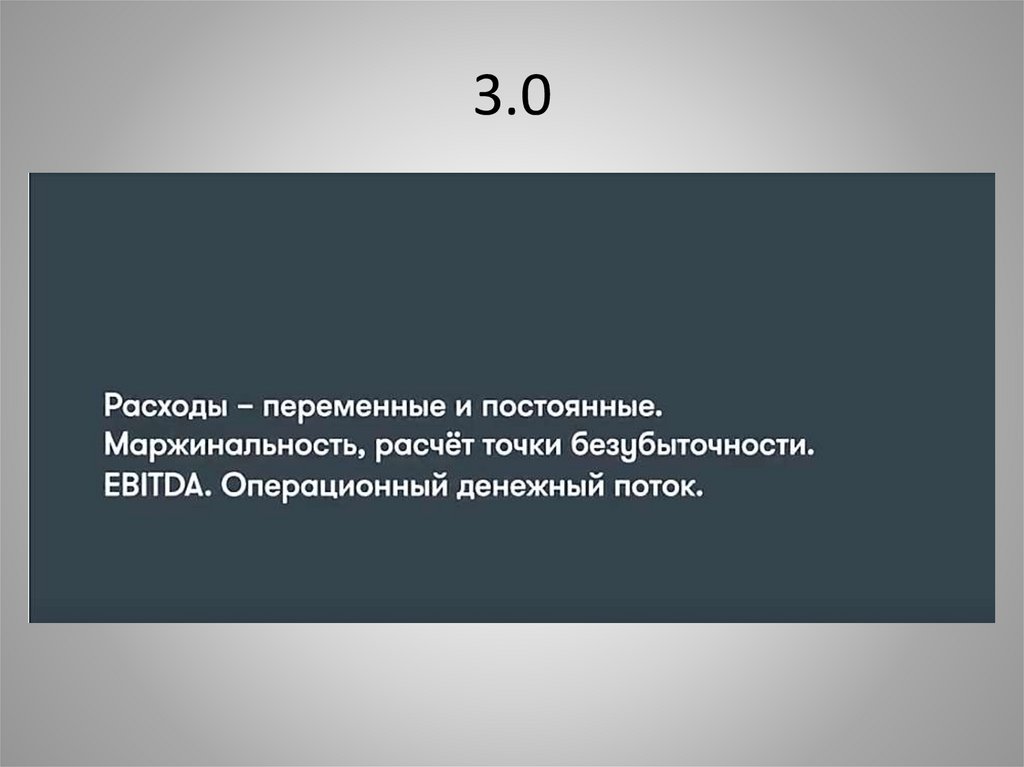 3.0

Расходы – переменные и постоянные.
Маржинальность, расчёт точки безубыточности.
EBITDA. Операционный денежный поток.